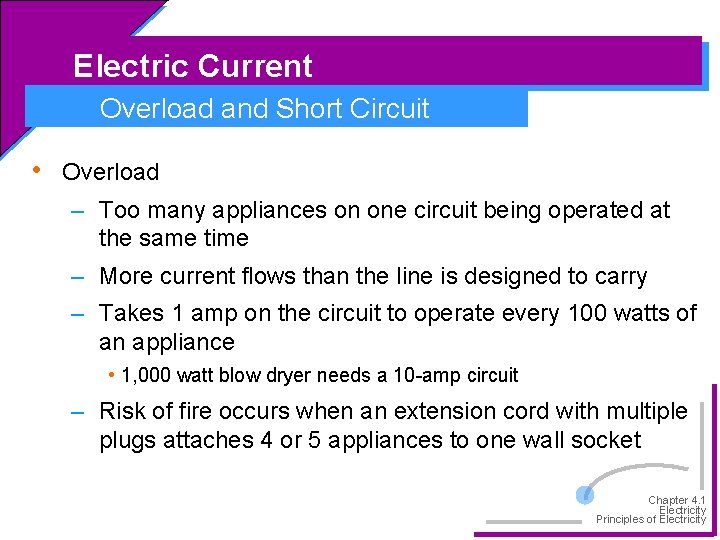 Electric Current

Overload and Short Circuit

• Overload

– Too many appliances on one circuit being operated at the same time

– More current flows than the line is designed to carry

– Takes 1 amp on the circuit to operate every 100 watts of an appliance

• 1,000 watt blow dryer needs a 10-amp circuit

– Risk of fire occurs when an extension cord with multiple plugs attaches 4 or 5 appliances to one wall socket

Chapter 4.1
Electricity
Principles of Electricity